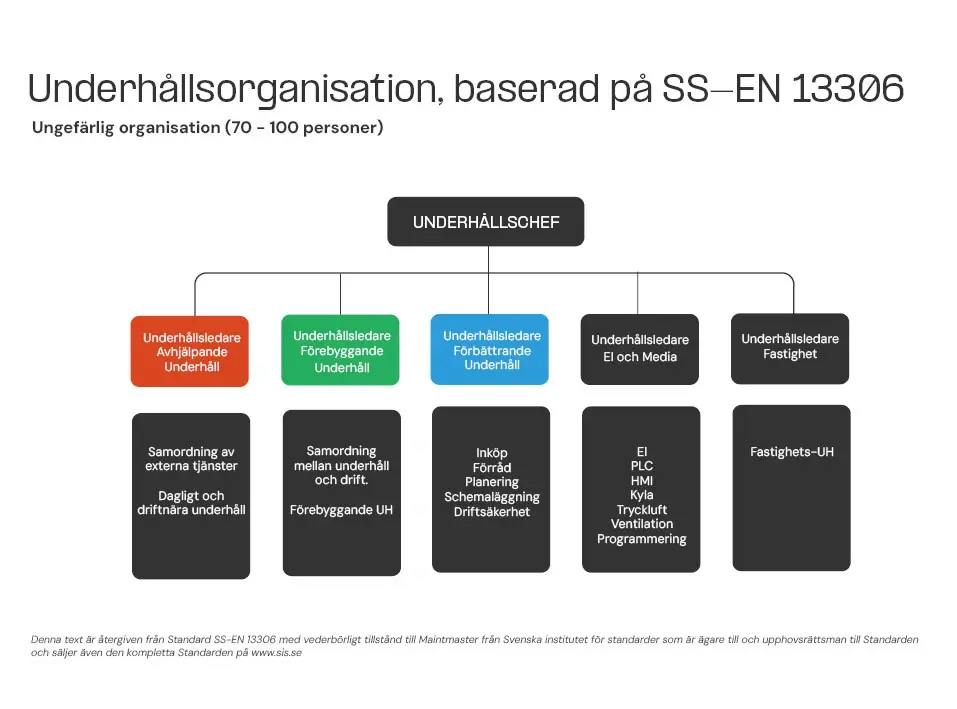 Underhållsorganisation, baserad på SS—EN 13306

Ungefärlig organisation (70 - 100 personer)

UNDERHÅLLSCHEF

Underhållsledare Avhjälpande Underhåll

Underhållsledare Förebyggande Underhåll

Underhållsledare Förbättrande Underhåll

Underhållsledare El och Media

Underhållsledare Fastighet

Samordning av externa tjänster

Dagligt och driftnära underhåll

Samordning mellan underhåll och drift.

Förebyggande UH

Inköp
Förråd
Planering
Schemaläggning
Driftsäkerhet

El
PLC
HMI
Kyla
Tryckluft
Ventilation
Programmering

Fastighets-UH

Denna text är återgiven från Standard SS-EN 13306 med vederbörligt tillstånd till Maintmaster från Svenska institutet för standarder som är ägare till och upphovsrättsman till Standarden och säljer även den kompletta Standarden på www.sis.se